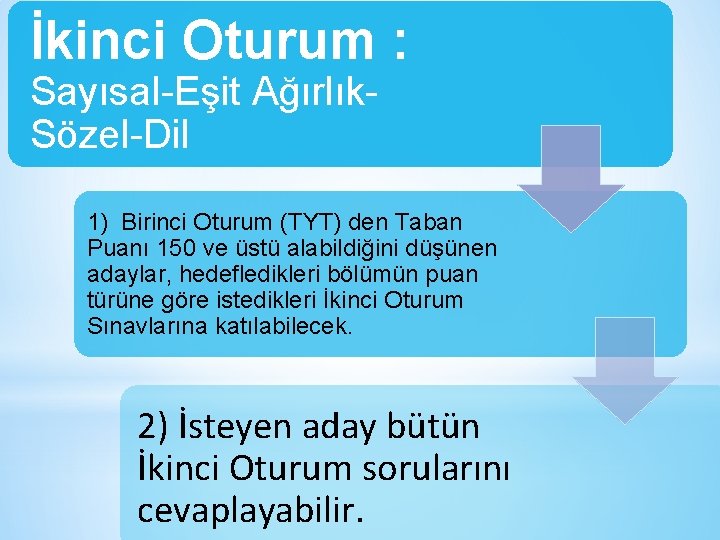 İkinci Oturum :
Sayısal-Eşit Ağırlık-Sözel-Dil

1) Birinci Oturum (TYT) den Taban Puanı 150 ve üstü alabildiğini düşünen adaylar, hedefledikleri bölümün puan türüne göre istedikleri İkinci Oturum Sınavlarına katılabilecek.

2) İsteyen aday bütün İkinci Oturum sorularını cevaplayabilir.